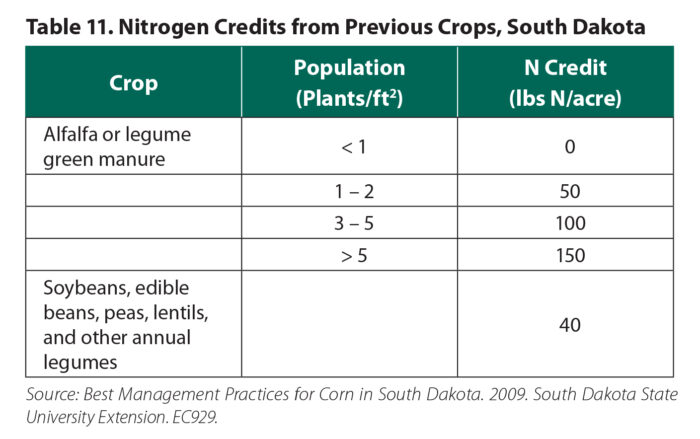 Table 11. Nitrogen Credits from Previous Crops, South Dakota

| Crop | Population (Plants/ft$^2$) | N Credit (lbs N/acre) |
|---|---|---|
| Alfalfa or legume green manure | < 1 | 0 |
| | 1 – 2 | 50 |
| | 3 – 5 | 100 |
| | > 5 | 150 |
| Soybeans, edible beans, peas, lentils, and other annual legumes | | 40 |

Source: Best Management Practices for Corn in South Dakota. 2009. South Dakota State University Extension. EC929.